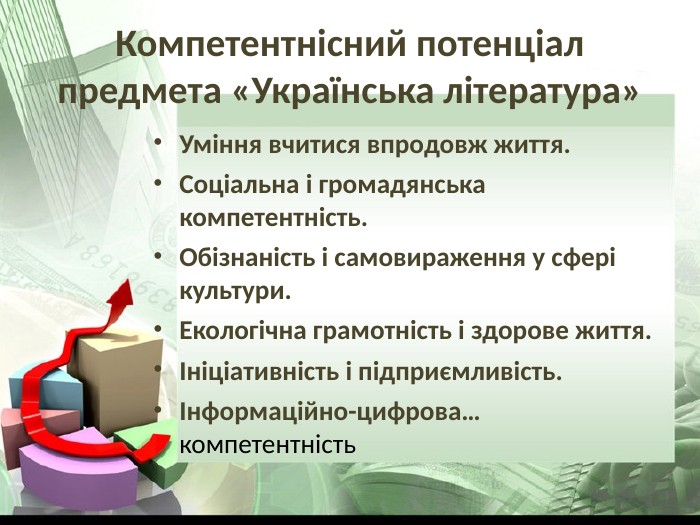 Компетентнісний потенціал предмета «Українська література»

• Уміння вчитися впродовж життя.
• Соціальна і громадянська компетентність.
• Обізнаність і самовираження у сфері культури.
• Екологічна грамотність і здорове життя.
• Ініціативність і підприємливість.
• Інформаційно-цифрова… компетентність